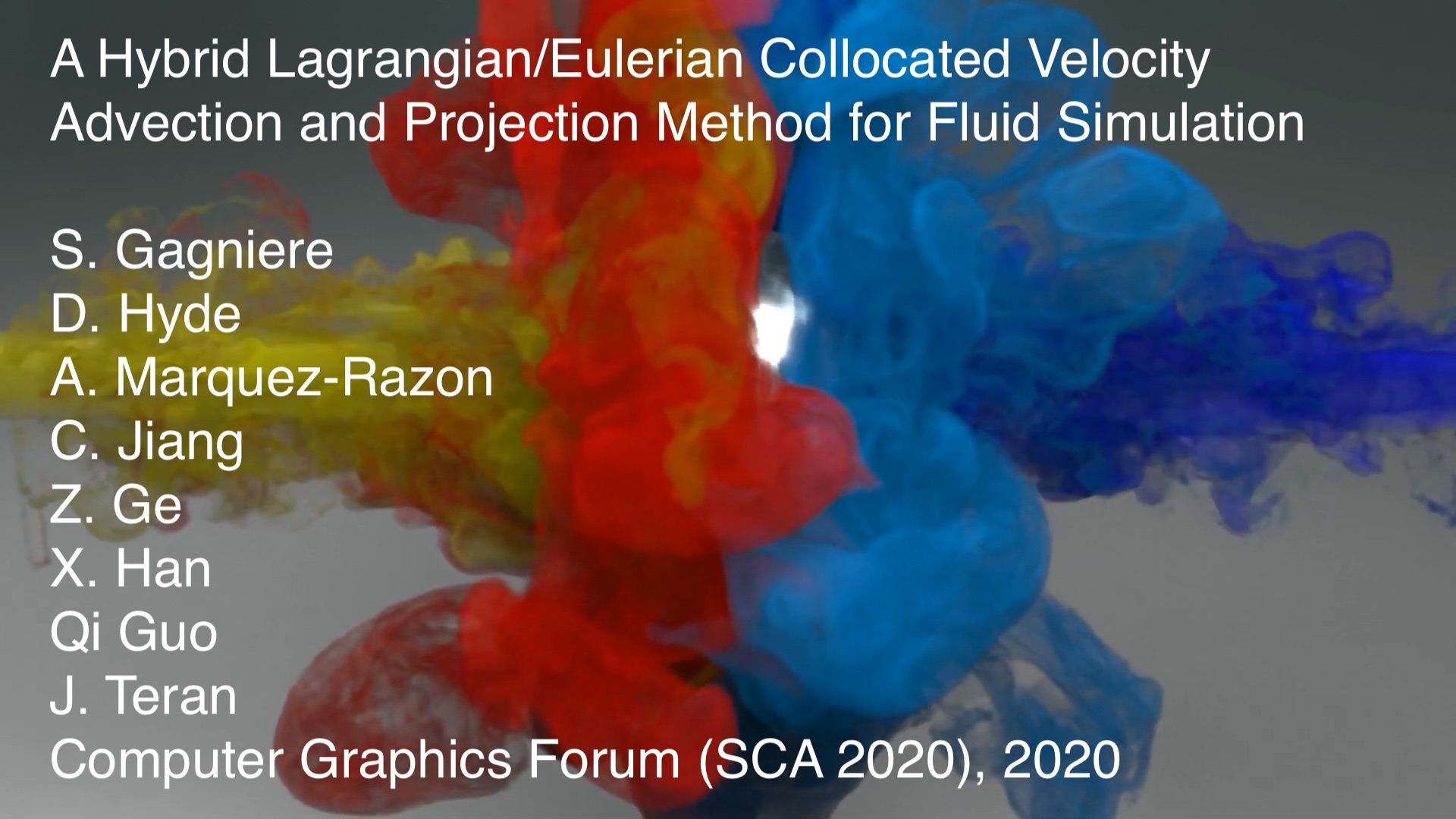 A Hybrid Lagrangian/Eulerian Collocated Velocity Advection and Projection Method for Fluid Simulation

S. Gagniere
D. Hyde
A. Marquez-Razon
C. Jiang
Z. Ge
X. Han
Qi Guo
J. Teran
Computer Graphics Forum (SCA 2020), 2020